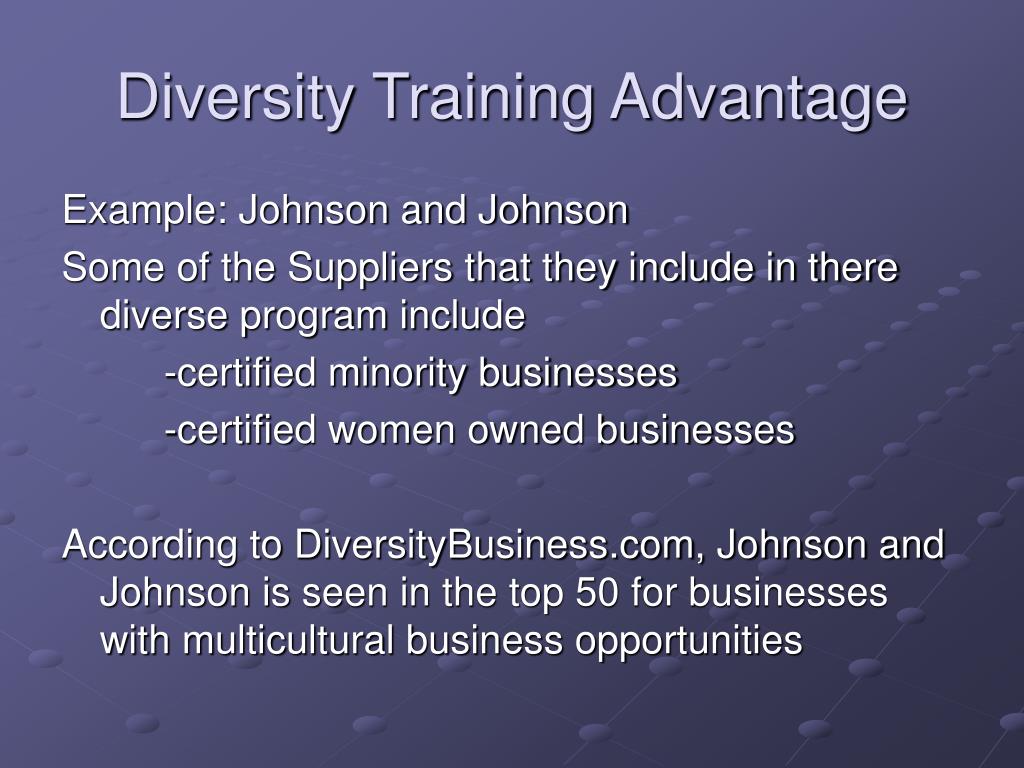 Diversity Training Advantage

Example: Johnson and Johnson

Some of the Suppliers that they include in there diverse program include

-certified minority businesses

-certified women owned businesses

According to DiversityBusiness.com, Johnson and Johnson is seen in the top 50 for businesses with multicultural business opportunities